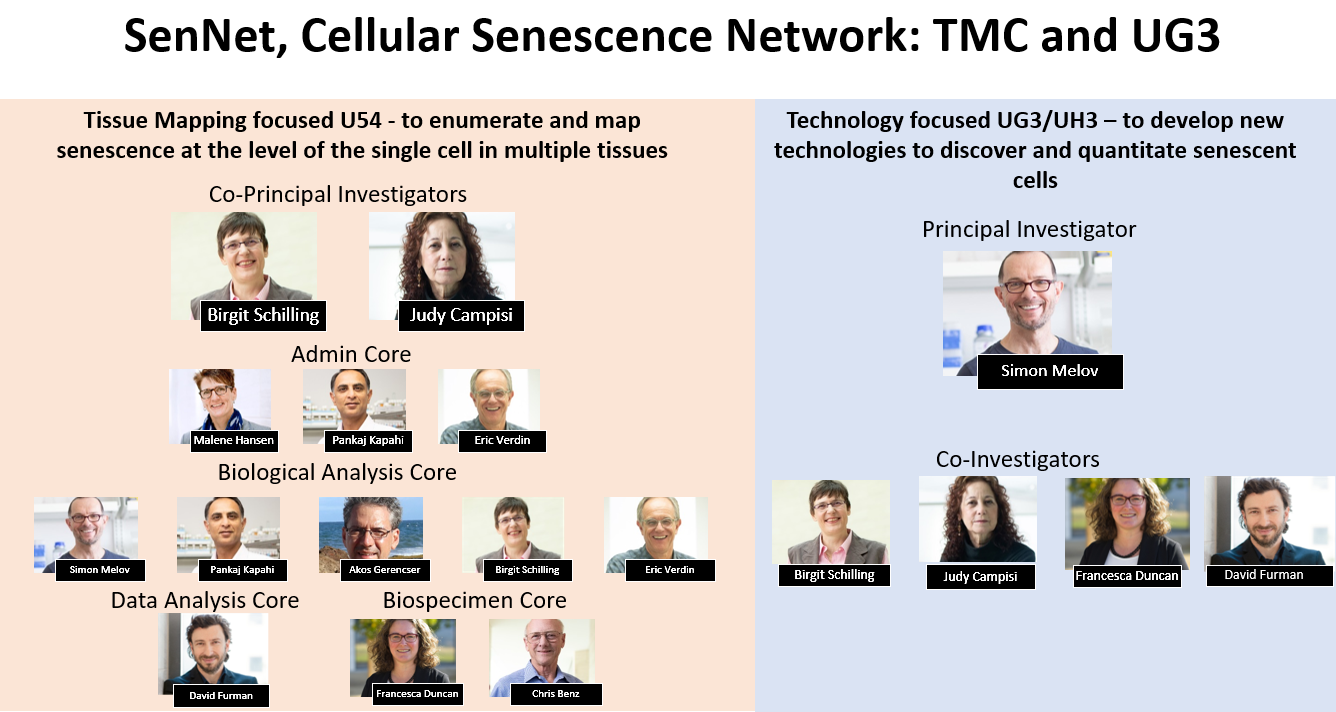 SenNet, Cellular Senescence Network: TMC and UG3

Tissue Mapping focused U54 - to enumerate and map senescence at the level of the single cell in multiple tissues

Co-Principal Investigators

Birgit Schilling

Judy Campisi

Admin Core

Malene Hansen

Pankaj Kapahi

Eric Verdin

Biological Analysis Core

Simon Melov

Pankaj Kapahi

Akos Gerencser

Birgit Schilling

Eric Verdin

Data Analysis Core

David Furman

Biospecimen Core

Francesca Duncan

Chris Benz

Technology focused UG3/UH3 – to develop new technologies to discover and quantitate senescent cells

Principal Investigator

Simon Melov

Co-Investigators

Birgit Schilling

Judy Campisi

Francesca Duncan

David Furman